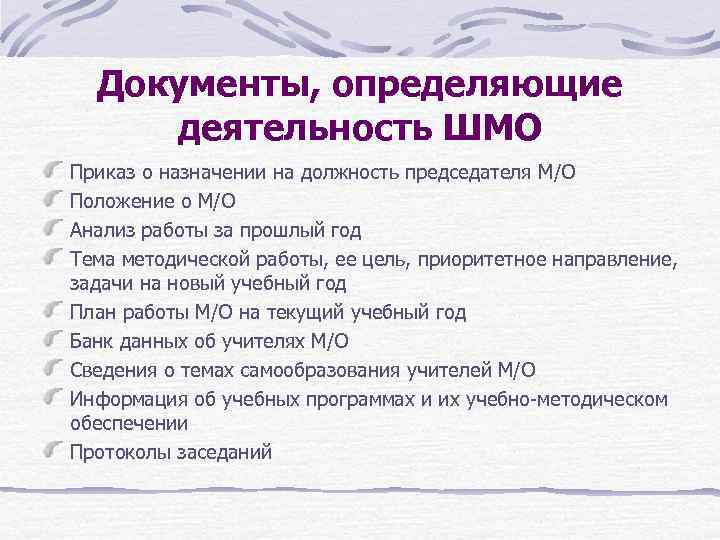 Документы, определяющие деятельность ШМО

Приказ о назначении на должность председателя М/О

Положение о М/О

Анализ работы за прошлый год

Тема методической работы, ее цель, приоритетное направление, задачи на новый учебный год

План работы М/О на текущий учебный год

Банк данных об учителях М/О

Сведения о темах самообразования учителей М/О

Информация об учебных программах и их учебно-методическом обеспечении

Протоколы заседаний